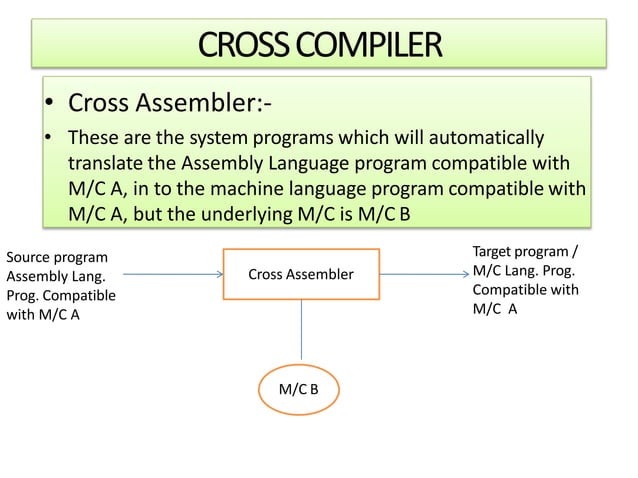 CROSS COMPILER

• Cross Assembler:-

• These are the system programs which will automatically translate the Assembly Language program compatible with M/C A, in to the machine language program compatible with M/C A, but the underlying M/C is M/C B

Source program Assembly Lang. Prog. Compatible with M/C A

Cross Assembler

Target program / M/C Lang. Prog. Compatible with M/C A

M/C B